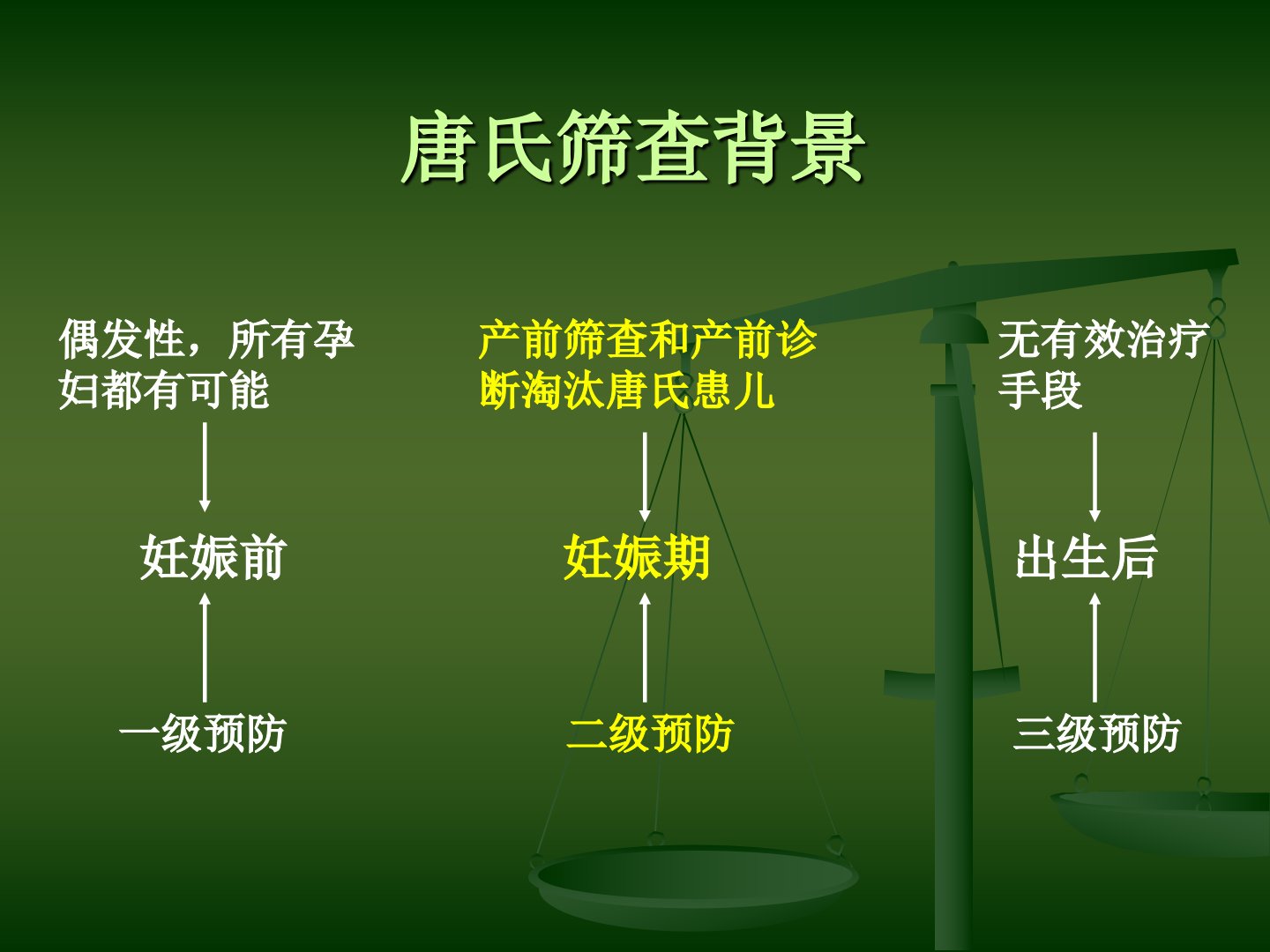 唐氏筛查背景

偶发性，所有孕妇都有可能

妊娠前

一级预防

产前筛查和产前诊断淘汰唐氏患儿

妊娠期

二级预防

无有效治疗手段

出生后

三级预防